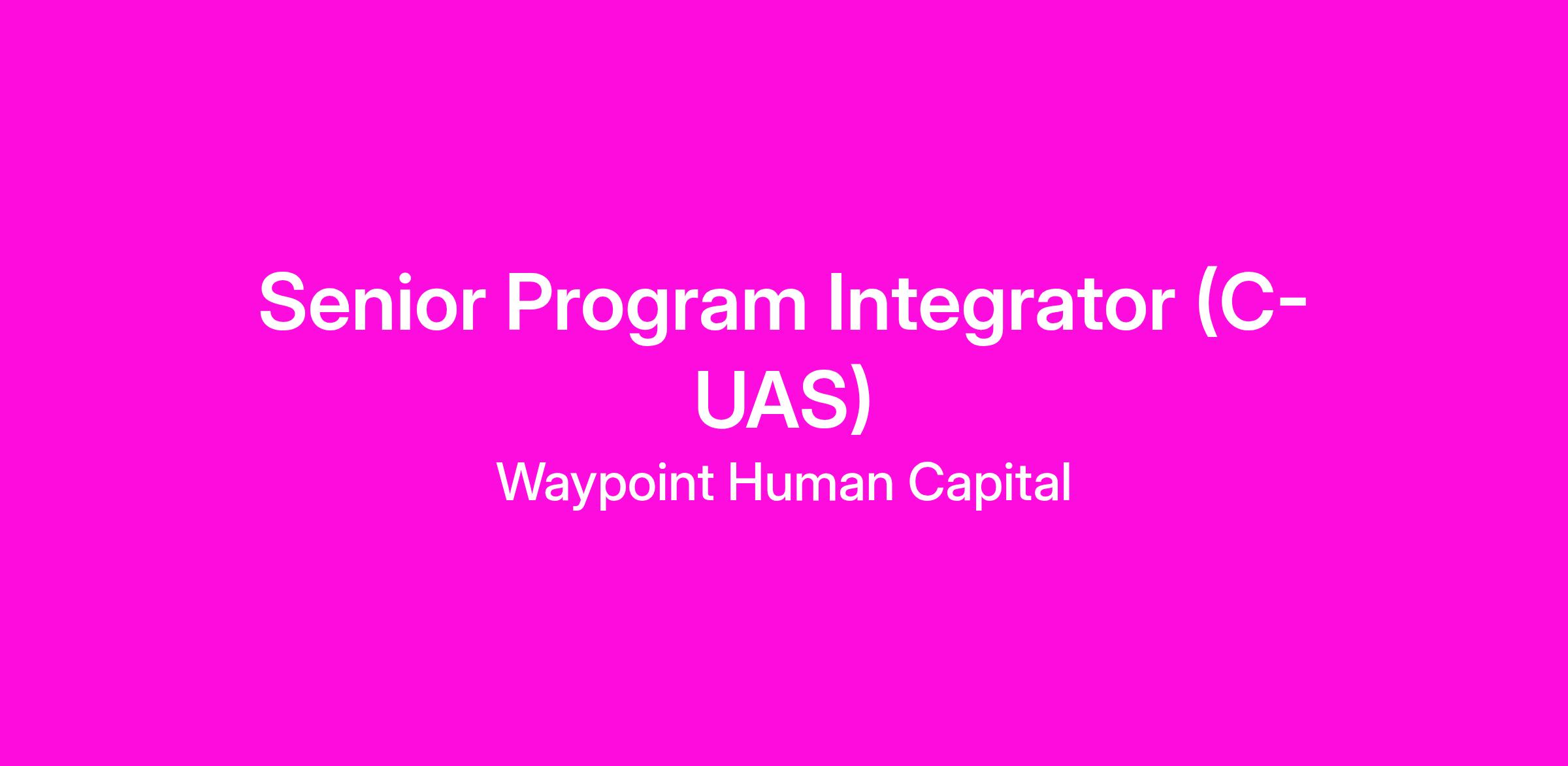 Senior Program Integrator (C-UAS)

Waypoint Human Capital